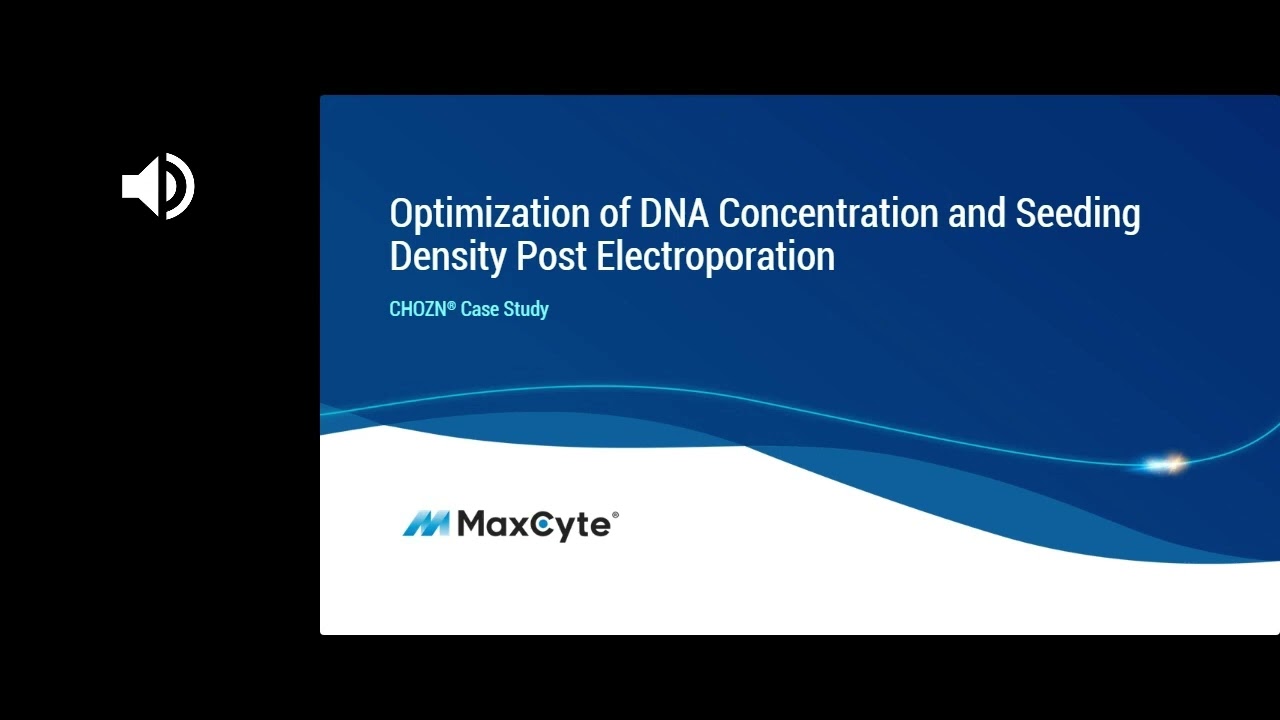 Optimization of DNA Concentration and Seeding Density Post Electroporation

CHOZN® Case Study

MaxCyte®